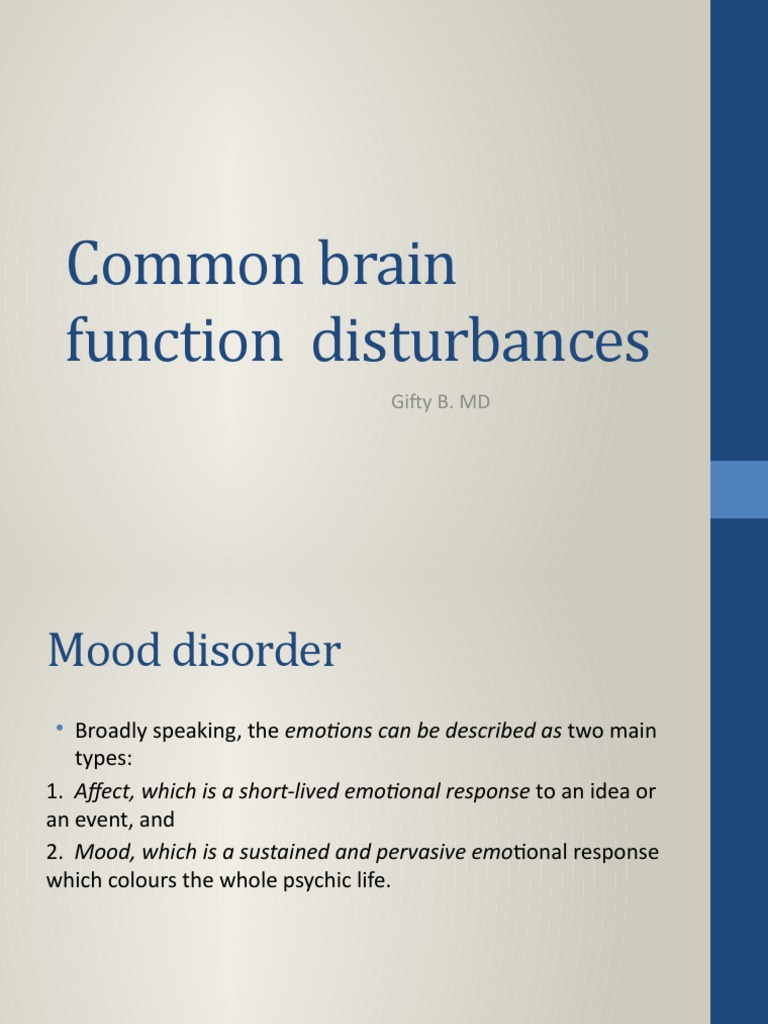 Common brain function disturbances

Gifty B. MD

Mood disorder

• Broadly speaking, the emotions can be described as two main types:

1. Affect, which is a short-lived emotional response to an idea or an event, and

2. Mood, which is a sustained and pervasive emotional response which colours the whole psychic life.